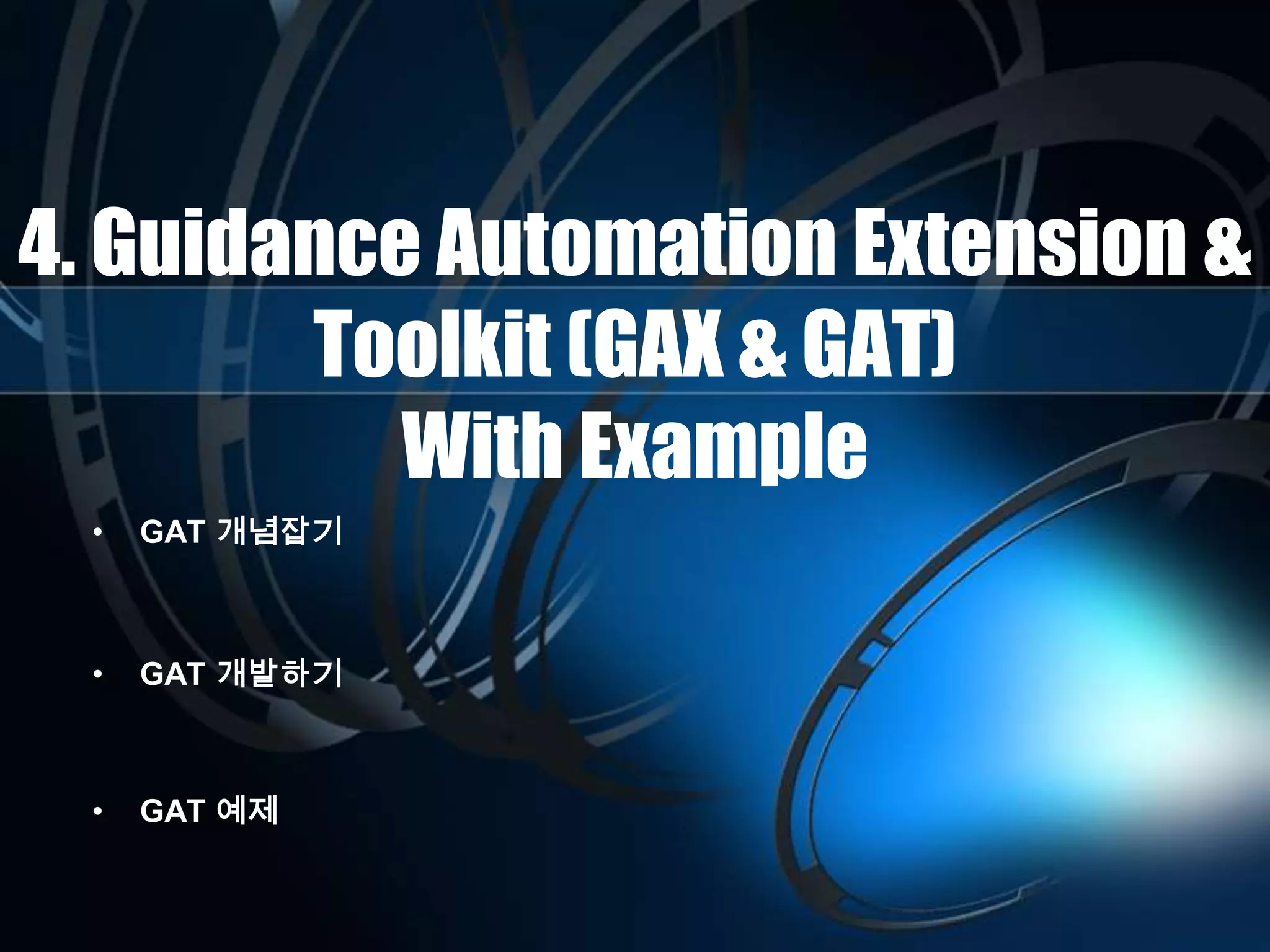 4. Guidance Automation Extension & Toolkit (GAX & GAT) With Example

• GAT 개념잡기

• GAT 개발하기

• GAT 예제